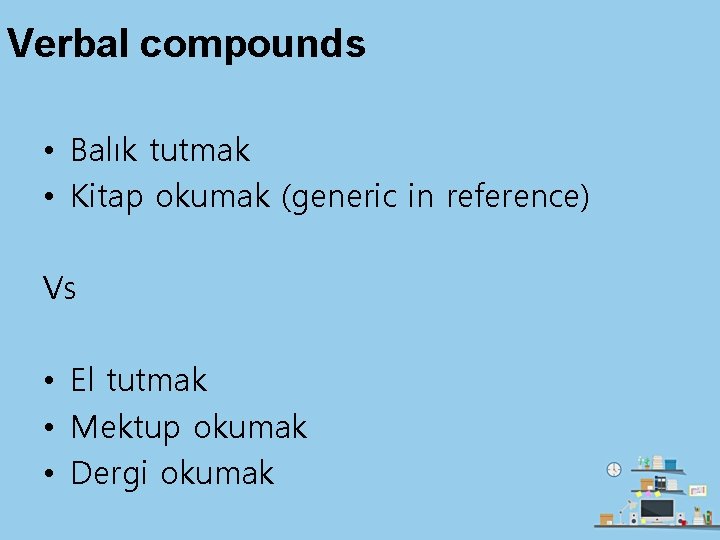 Verbal compounds

• Balık tutmak
• Kitap okumak (generic in reference)

Vs

• El tutmak
• Mektup okumak
• Dergi okumak